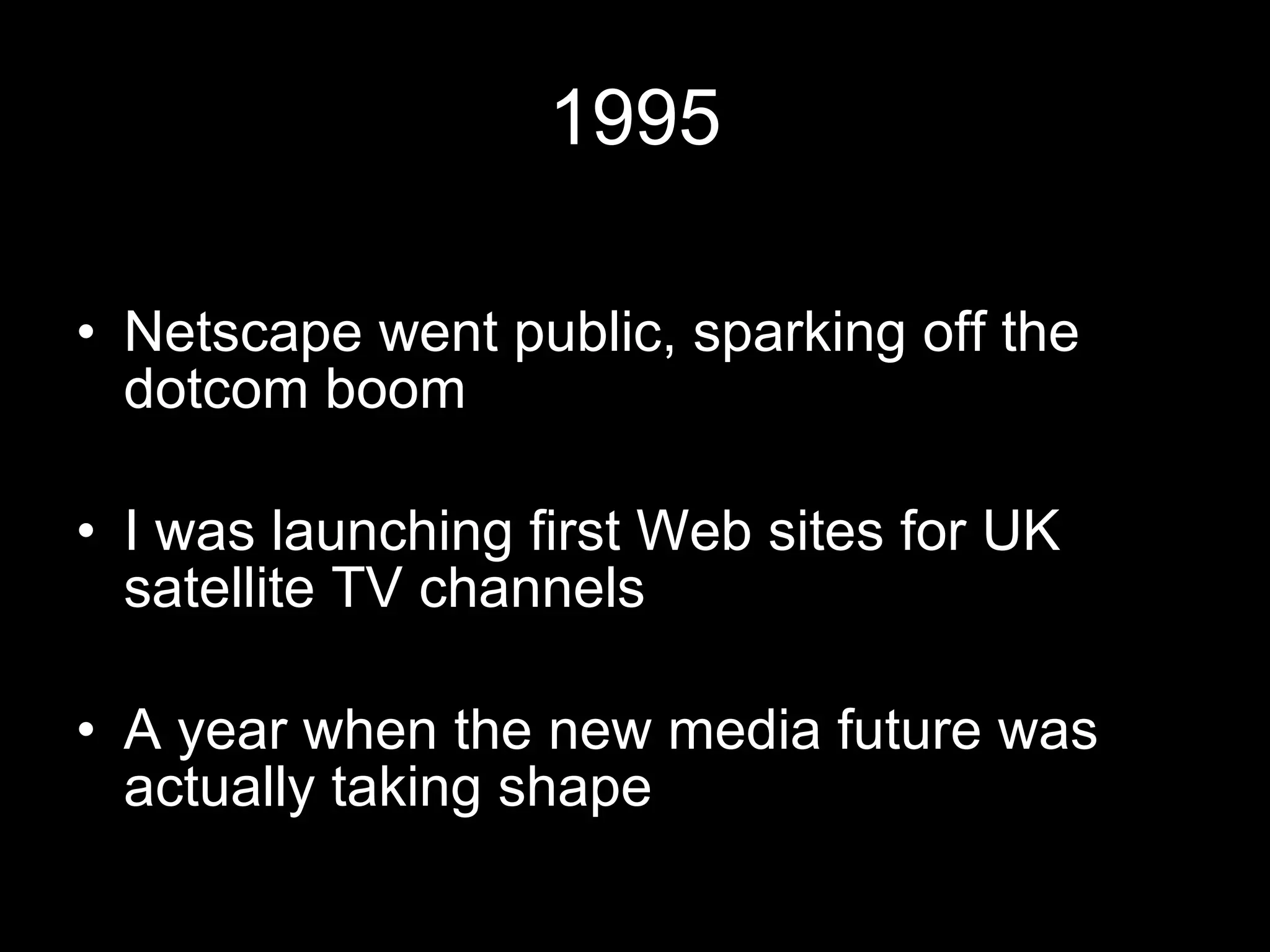 1995

• Netscape went public, sparking off the dotcom boom

• I was launching first Web sites for UK satellite TV channels

• A year when the new media future was actually taking shape